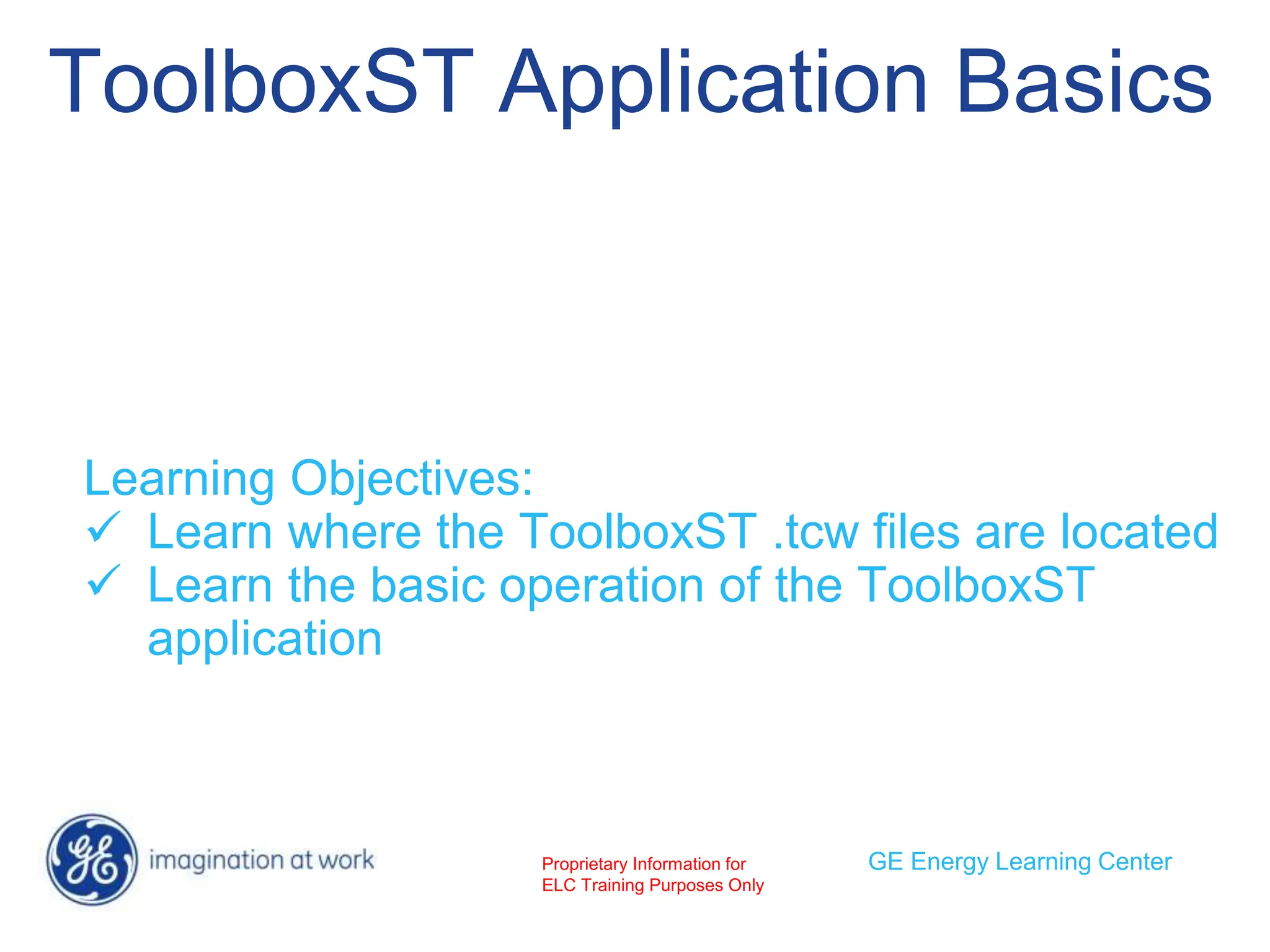 ToolboxST Application Basics

Learning Objectives:
✓ Learn where the ToolboxST .tcw files are located
✓ Learn the basic operation of the ToolboxST application

GE imagination at work

Proprietary Information for ELC Training Purposes Only

GE Energy Learning Center